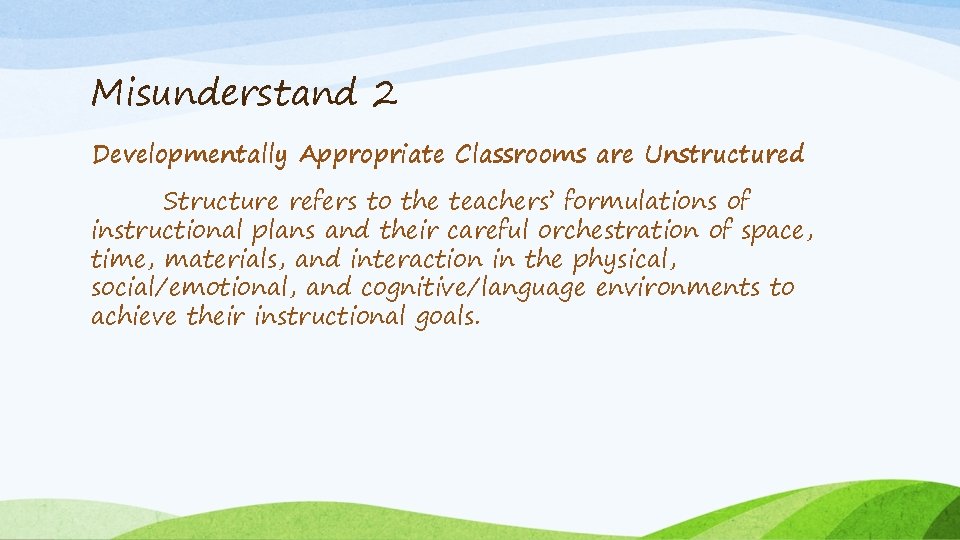 Misunderstand 2

Developmentally Appropriate Classrooms are Unstructured

Structure refers to the teachers' formulations of instructional plans and their careful orchestration of space, time, materials, and interaction in the physical, social/emotional, and cognitive/language environments to achieve their instructional goals.